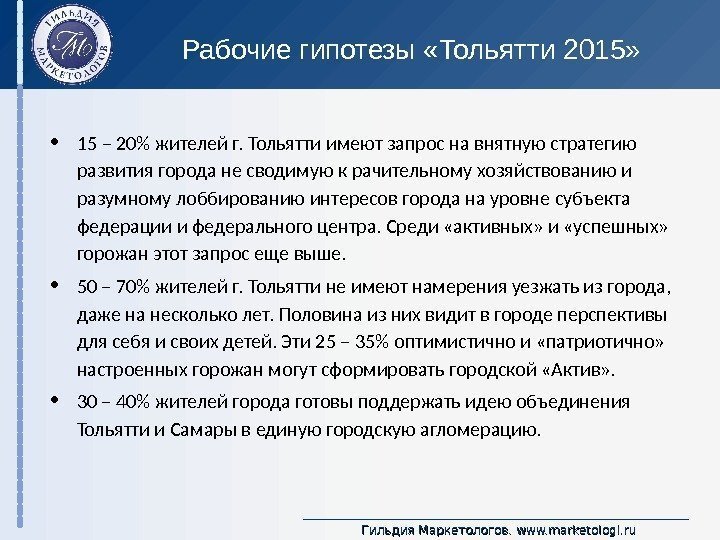 ГИЛЬДИЯ МАРКЕТОЛОГОВ

ГМ

Рабочие гипотезы «Тольятти 2015»

• 15 – 20% жителей г. Тольятти имеют запрос на внятную стратегию развития города не сводимую к рачительному хозяйствованию и разумному лоббированию интересов города на уровне субъекта федерации и федерального центра. Среди «активных» и «успешных» горожан этот запрос еще выше.

• 50 – 70% жителей г. Тольятти не имеют намерения уезжать из города, даже на несколько лет. Половина из них видит в городе перспективы для себя и своих детей. Эти 25 – 35% оптимистично и «патриотично» настроенных горожан могут сформировать городской «Актив».

• 30 – 40% жителей города готовы поддержать идею объединения Тольятти и Самары в единую городскую агломерацию.

Гильдия Маркетологов. www.marketologi.ru